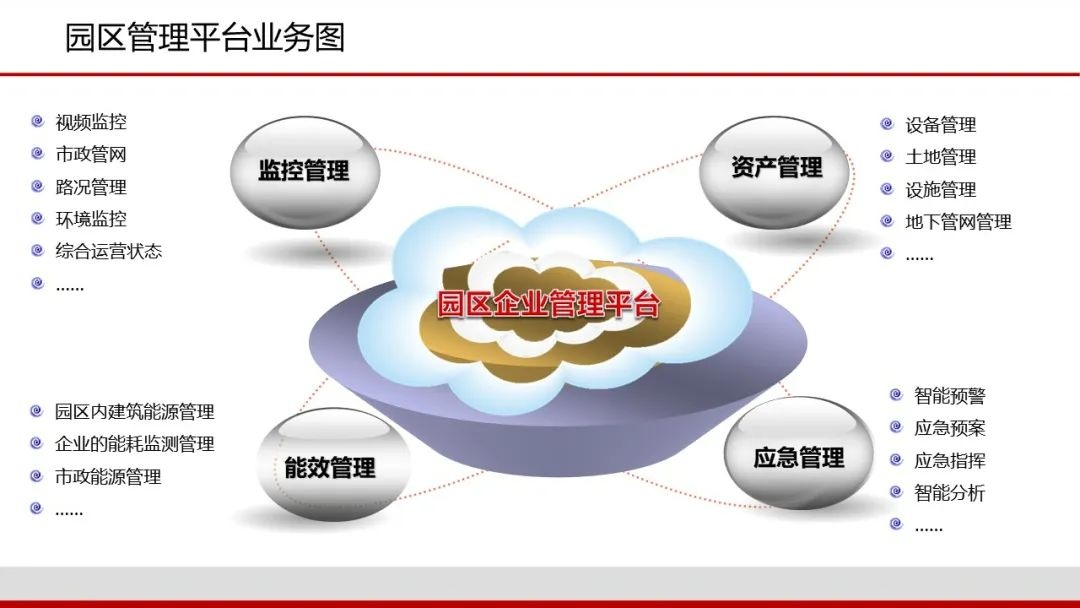 园区管理平台业务图

视频监控
市政管网
路况管理
环境监控
综合运营状态
……

监控管理

资产管理

设备管理
土地管理
设施管理
地下管网管理
……

园区企业管理平台

园区内建筑能源管理
企业的能耗监测管理
市政能源管理
……

能效管理

应急管理

智能预警
应急预案
应急指挥
智能分析
……